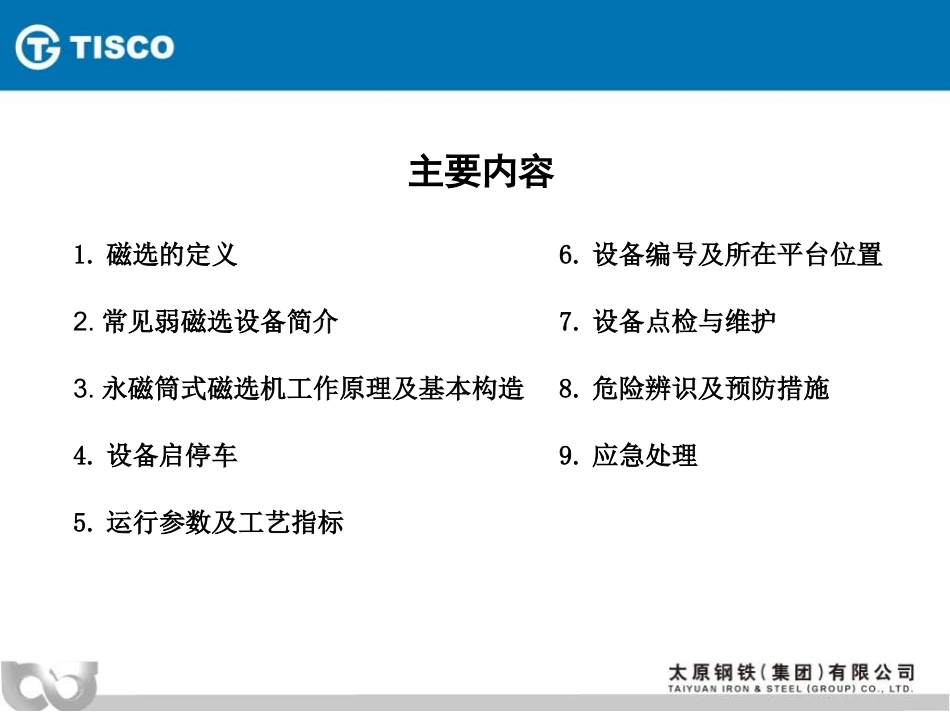 TISCO

主要内容

1. 磁选的定义

2. 常见弱磁选设备简介

3. 永磁筒式磁选机工作原理及基本构造

4. 设备启停车

5. 运行参数及工艺指标

6. 设备编号及所在平台位置

7. 设备点检与维护

8. 危险辨识及预防措施

9. 应急处理

太原钢铁（集团）有限公司
TAIYUAN IRON & STEEL (GROUP) CO., LTD.